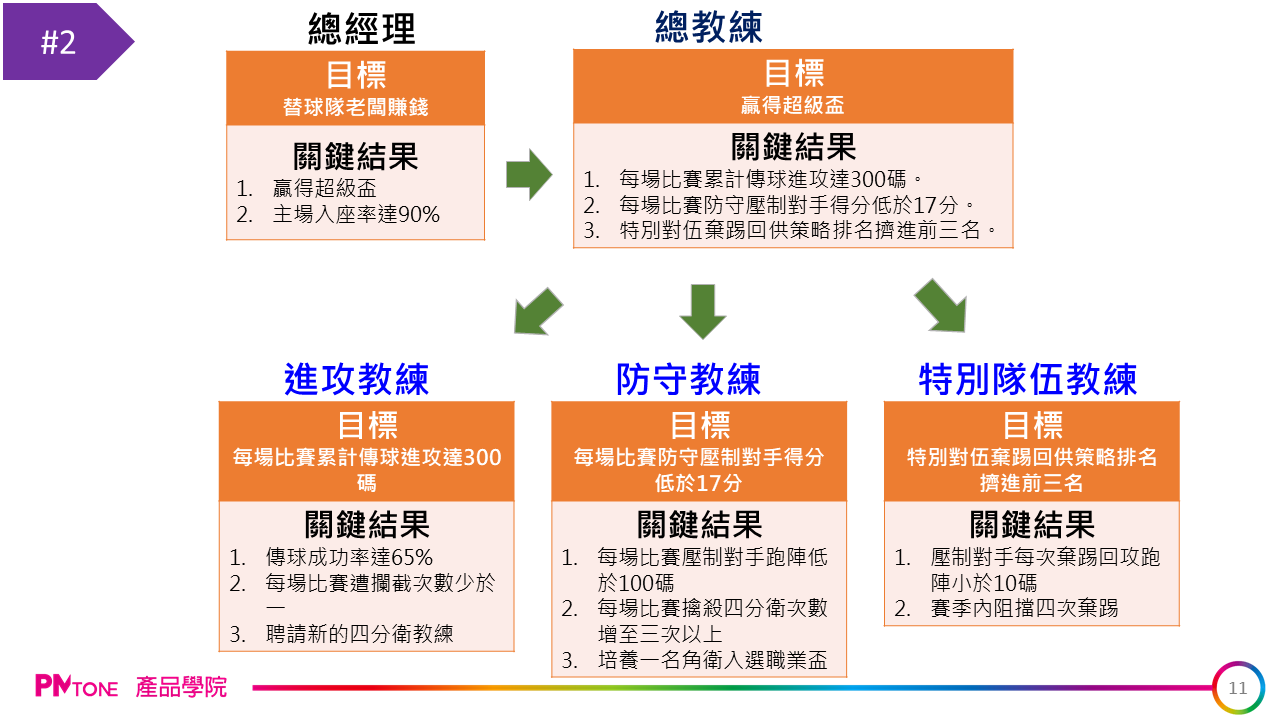 #2

總經理

目標
替球隊老闆賺錢

關鍵結果
1. 贏得超級盃
2. 主場入座率達90%

總教練

目標
贏得超級盃

關鍵結果
1. 每場比賽累計傳球進攻達300碼。
2. 每場比賽防守壓制對手得分低於17分。
3. 特別對伍棄踢回供策略排名擠進前三名。

進攻教練

目標
每場比賽累計傳球進攻達300碼

關鍵結果
1. 傳球成功率達65%
2. 每場比賽遭攔截次數少於一
3. 聘請新的四分衛教練

防守教練

目標
每場比賽防守壓制對手得分低於17分

關鍵結果
1. 每場比賽壓制對手跑陣低於100碼
2. 每場比賽擒殺四分衛次數增至三次以上
3. 培養一名角衛入選職業盃

特別隊伍教練

目標
特別對伍棄踢回供策略排名擠進前三名

關鍵結果
1. 壓制對手每次棄踢回攻跑陣小於10碼
2. 賽季內阻擋四次棄踢

PMTONE 產品學院

11